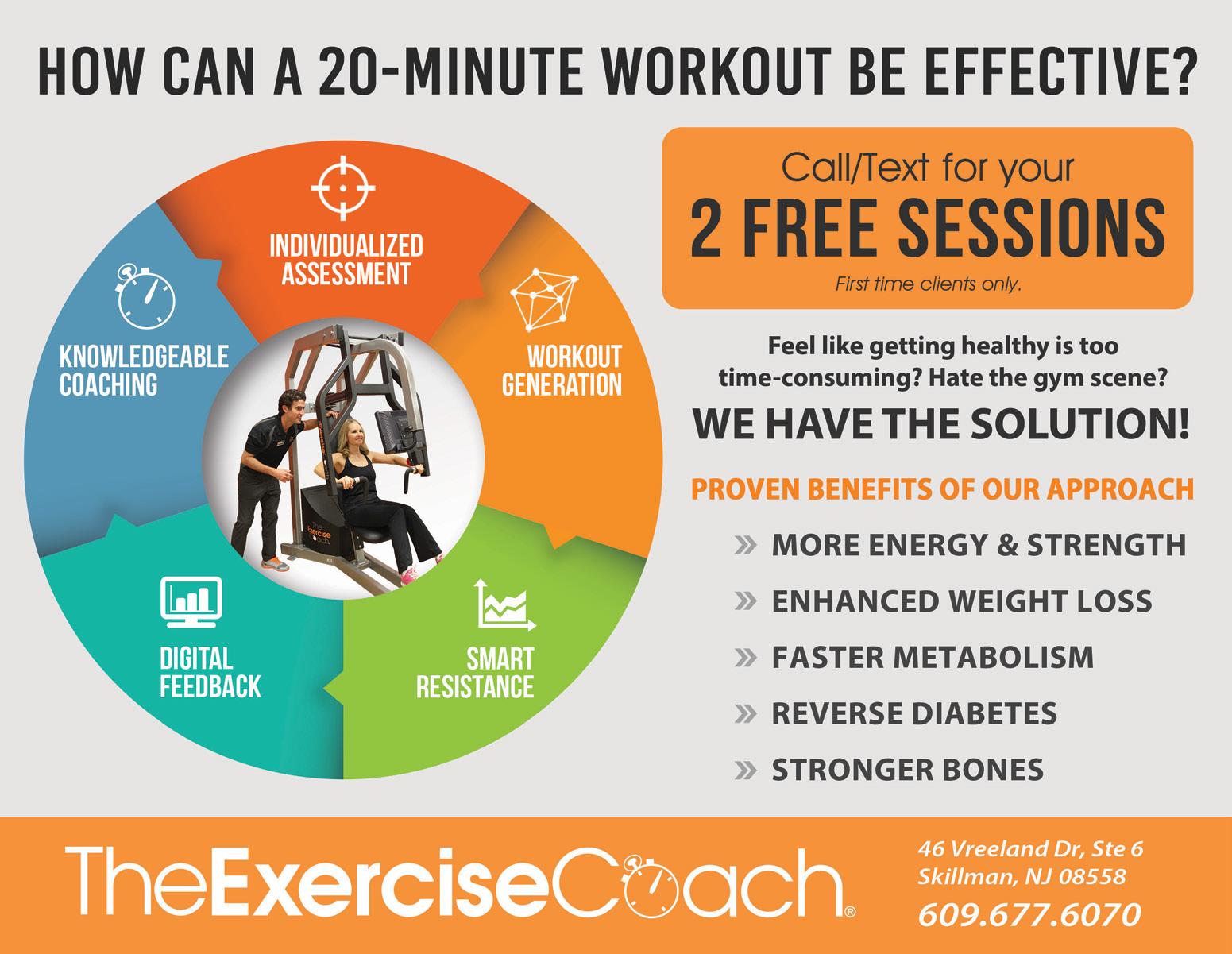 HOW CAN A 20-MINUTE WORKOUT BE EFFECTIVE?

INDIVIDUALIZED ASSESSMENT

WORKOUT GENERATION

SMART RESISTANCE

DIGITAL FEEDBACK

KNOWLEDGEABLE COACHING

The Exercise Coach

Call/Text for your
2 FREE SESSIONS
First time clients only.

Feel like getting healthy is too time-consuming? Hate the gym scene?

WE HAVE THE SOLUTION!

PROVEN BENEFITS OF OUR APPROACH

» MORE ENERGY & STRENGTH
» ENHANCED WEIGHT LOSS
» FASTER METABOLISM
» REVERSE DIABETES
» STRONGER BONES

TheExerciseCoach®

46 Vreeland Dr, Ste 6
Skillman, NJ 08558
609.677.6070